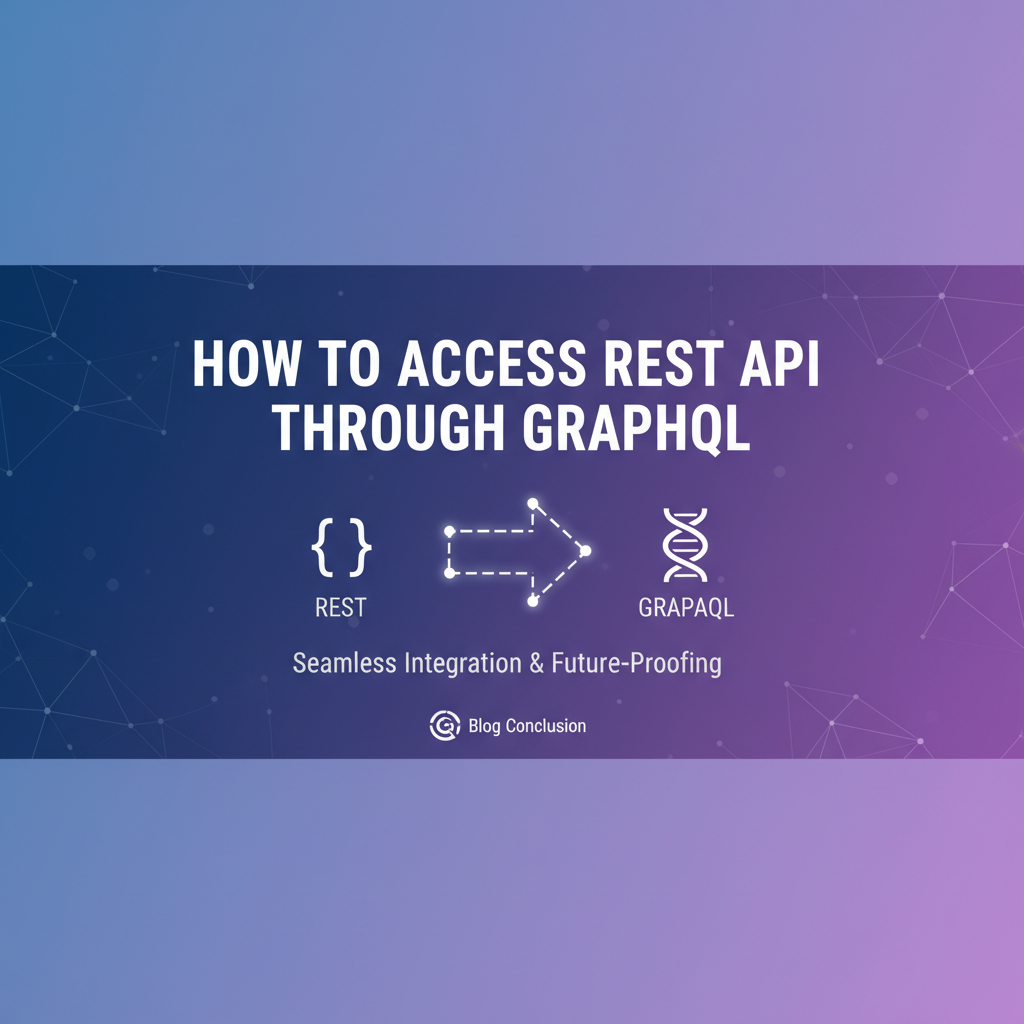 HOW TO ACCESS REST API THROUGH GRAPHQL

{ }
REST

GRAPAQL

Seamless Integration & Future-Proofing

Blog Conclusion